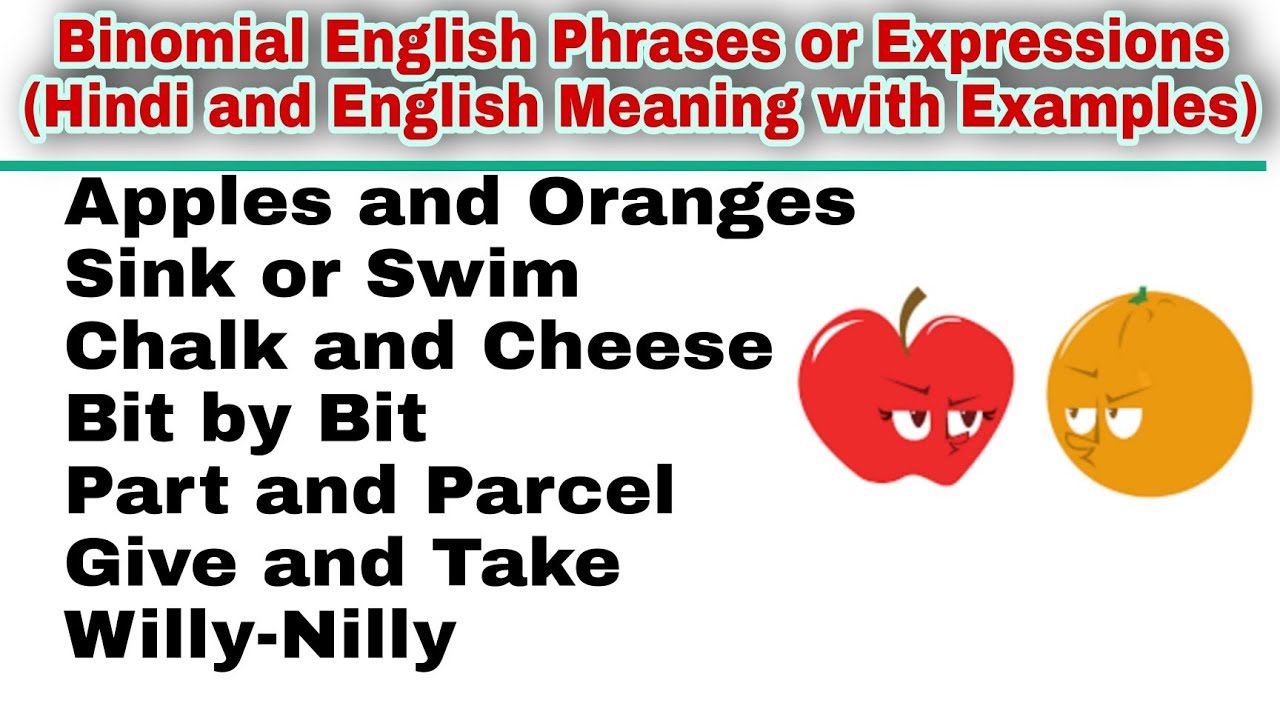 Binomial English Phrases or Expressions
(Hindi and English Meaning with Examples)

Apples and Oranges
Sink or Swim
Chalk and Cheese
Bit by Bit
Part and Parcel
Give and Take
Willy-Nilly